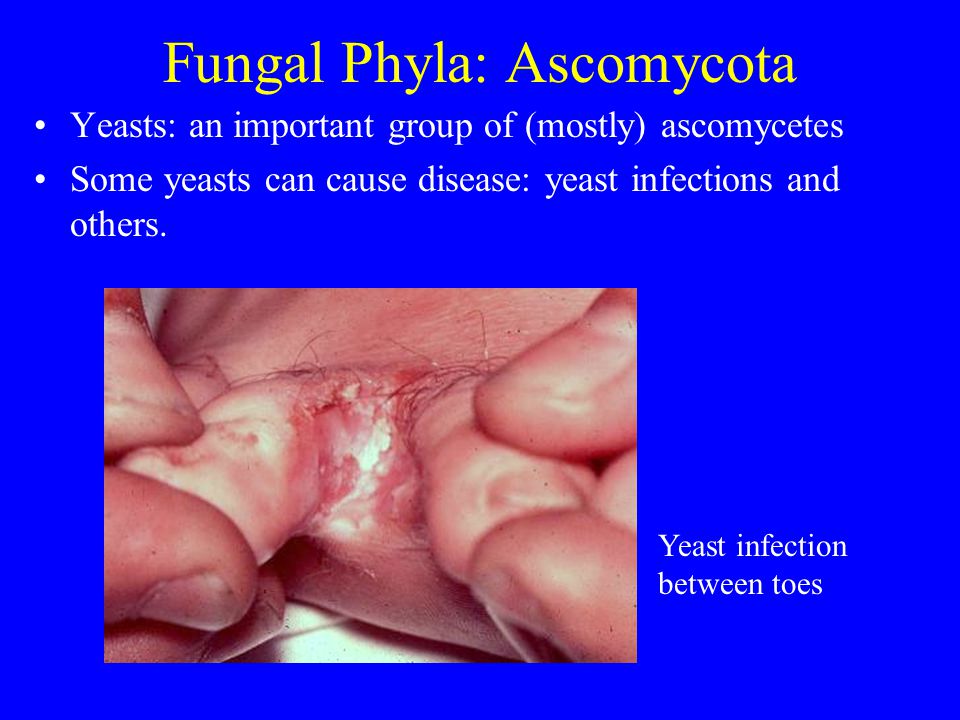 Fungal Phyla: Ascomycota

• Yeasts: an important group of (mostly) ascomycetes

• Some yeasts can cause disease: yeast infections and others.

Yeast infection between toes